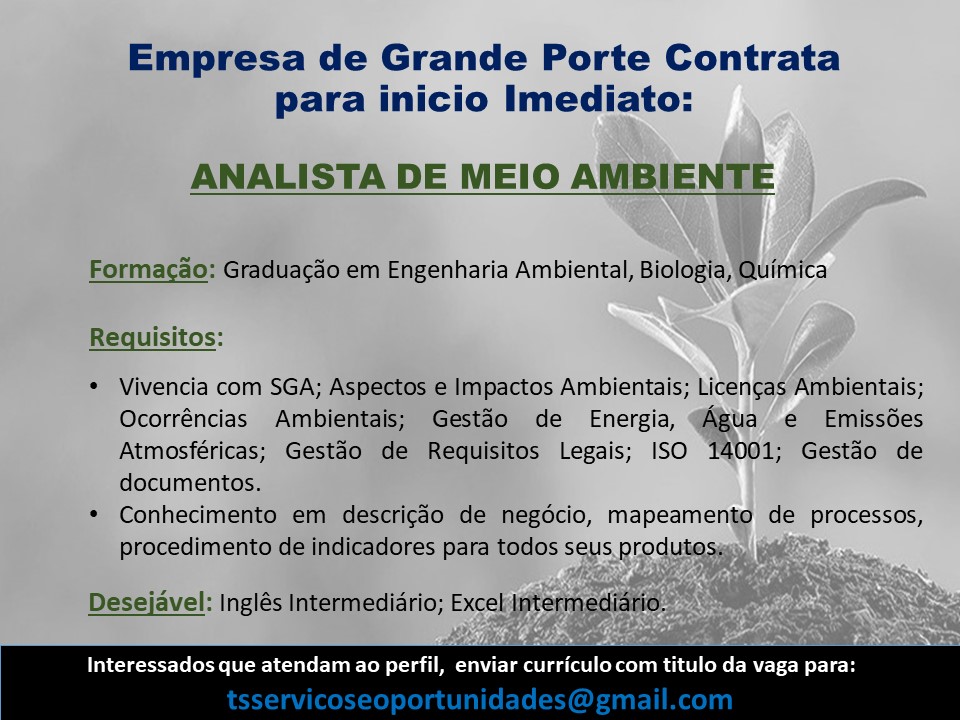 Empresa de Grande Porte Contrata para inicio Imediato:

ANALISTA DE MEIO AMBIENTE

Formação: Graduação em Engenharia Ambiental, Biologia, Química

Requisitos:

• Vivencia com SGA; Aspectos e Impactos Ambientais; Licenças Ambientais; Ocorrências Ambientais; Gestão de Energia, Água e Emissões Atmosféricas; Gestão de Requisitos Legais; ISO 14001; Gestão de documentos.
• Conhecimento em descrição de negócio, mapeamento de processos, procedimento de indicadores para todos seus produtos.

Desejável: Inglês Intermediário; Excel Intermediário.

Interessados que atendam ao perfil, enviar currículo com titulo da vaga para:
tsservicoseoportunidades@gmail.com